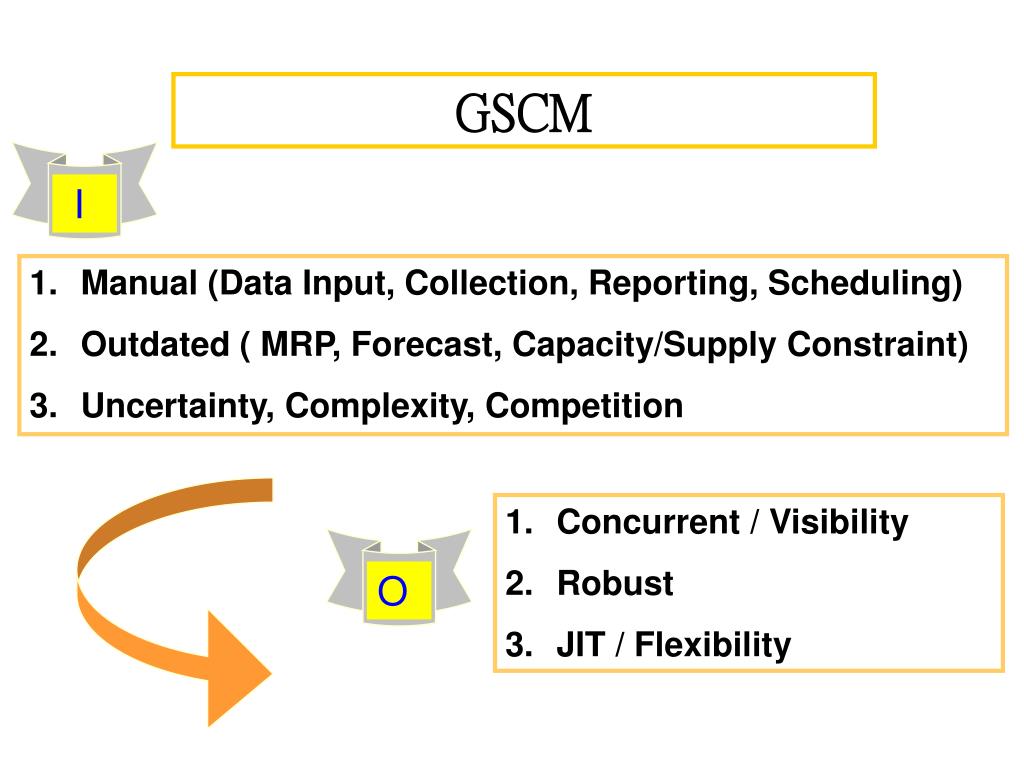 GSCM

I

1. Manual (Data Input, Collection, Reporting, Scheduling)
2. Outdated ( MRP, Forecast, Capacity/Supply Constraint)
3. Uncertainty, Complexity, Competition

O

1. Concurrent / Visibility
2. Robust
3. JIT / Flexibility